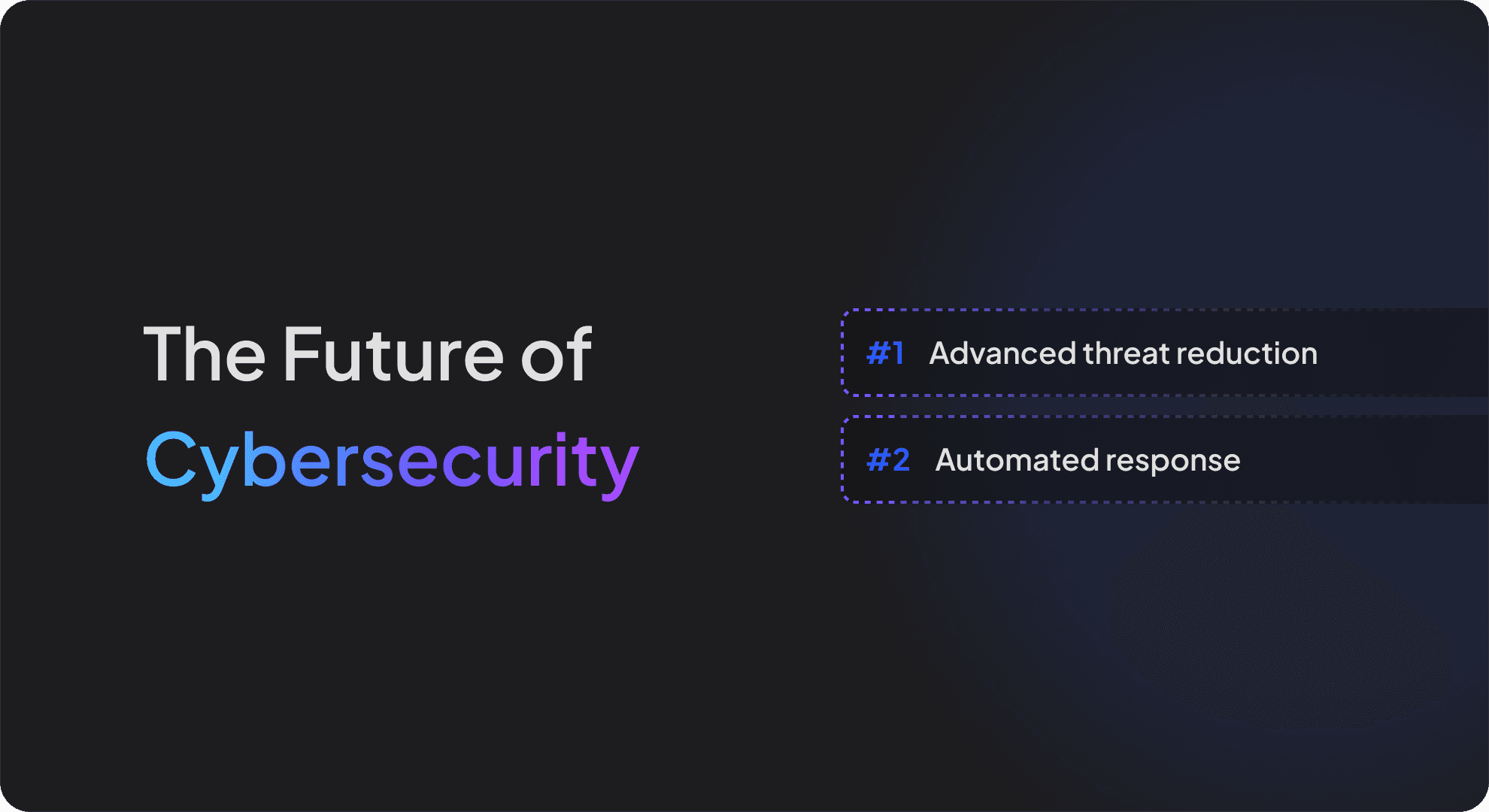 The Future of
Cybersecurity

#1 Advanced threat reduction

#2 Automated response